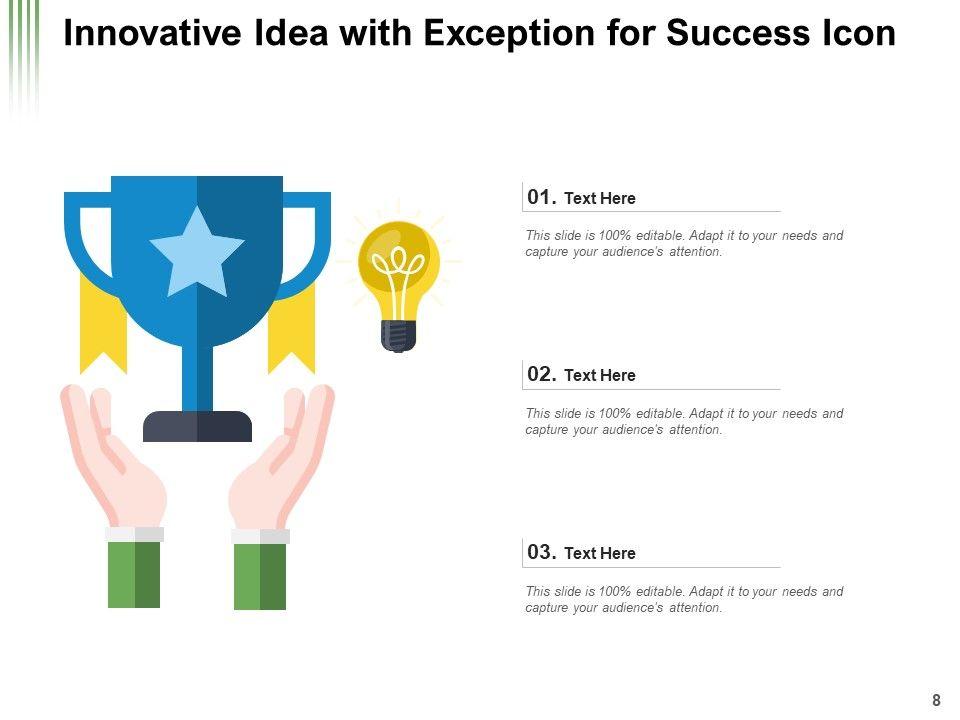 Innovative Idea with Exception for Success Icon

01. Text Here

This slide is 100% editable. Adapt it to your needs and capture your audience's attention.

02. Text Here

This slide is 100% editable. Adapt it to your needs and capture your audience's attention.

03. Text Here

This slide is 100% editable. Adapt it to your needs and capture your audience's attention.

8